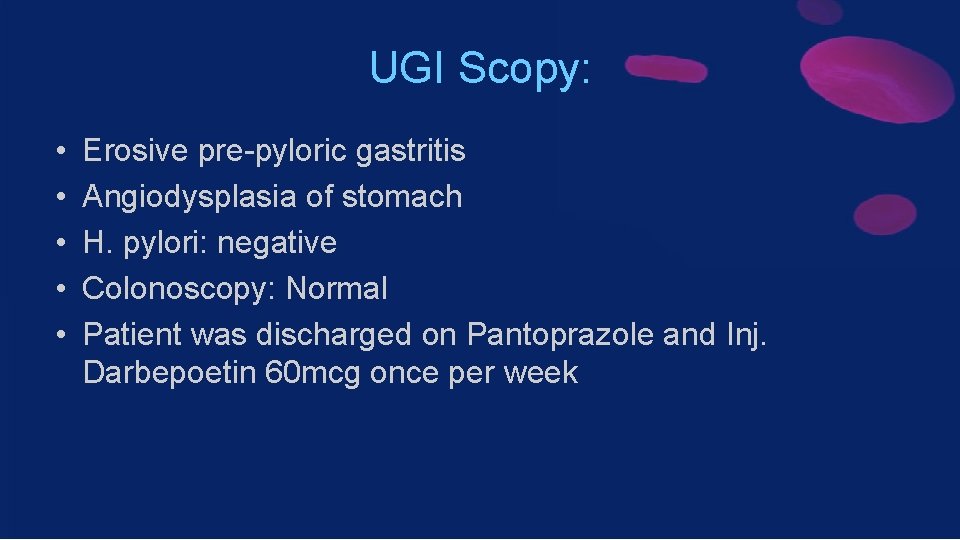 UGI Scopy:

• Erosive pre-pyloric gastritis
• Angiodysplasia of stomach
• H. pylori: negative
• Colonoscopy: Normal
• Patient was discharged on Pantoprazole and Inj. Darbepoetin 60mcg once per week